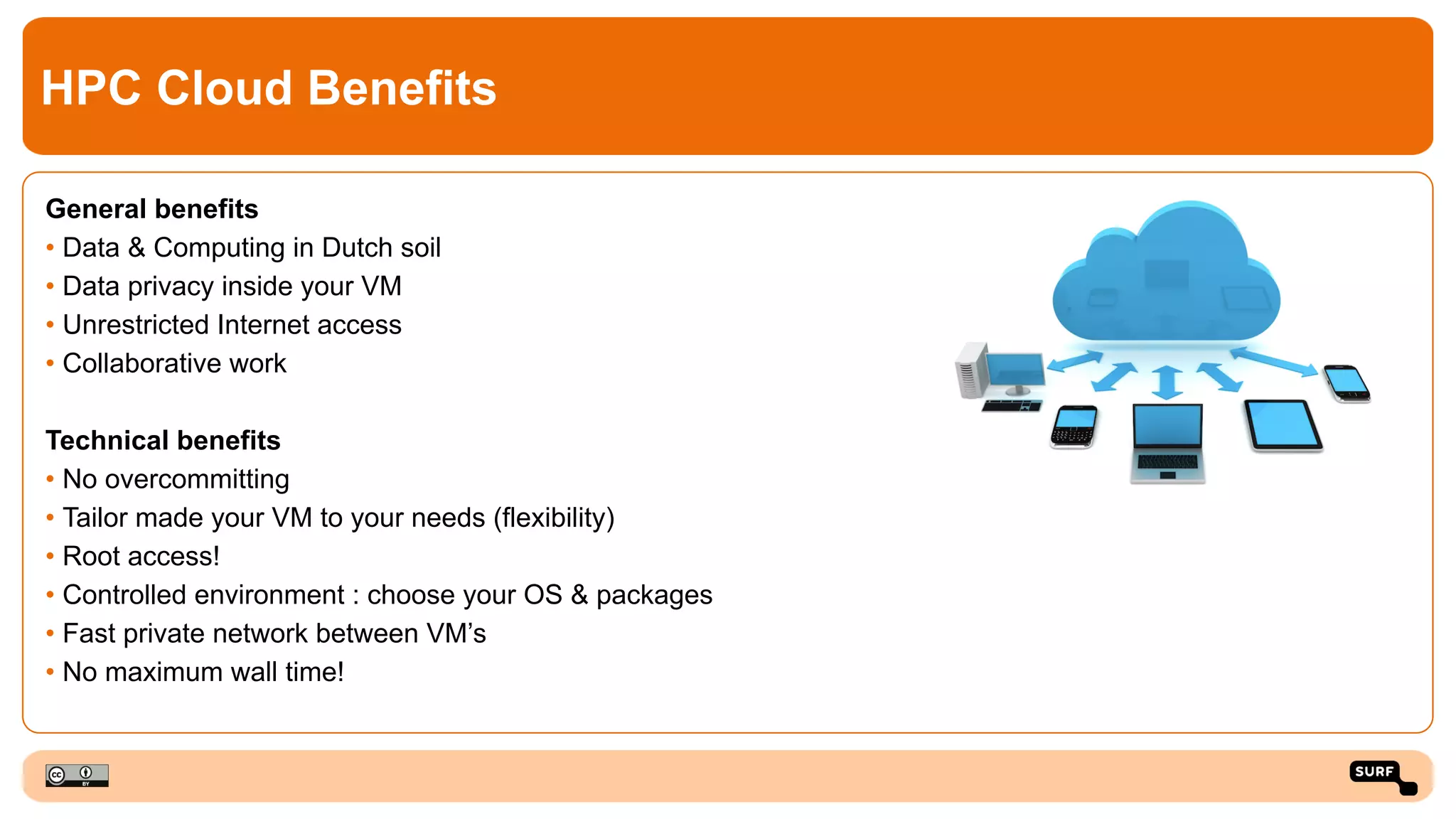 HPC Cloud Benefits

General benefits
• Data & Computing in Dutch soil
• Data privacy inside your VM
• Unrestricted Internet access
• Collaborative work

Technical benefits
• No overcommitting
• Tailor made your VM to your needs (flexibility)
• Root access!
• Controlled environment : choose your OS & packages
• Fast private network between VM's
• No maximum wall time!

cc BY

SURF